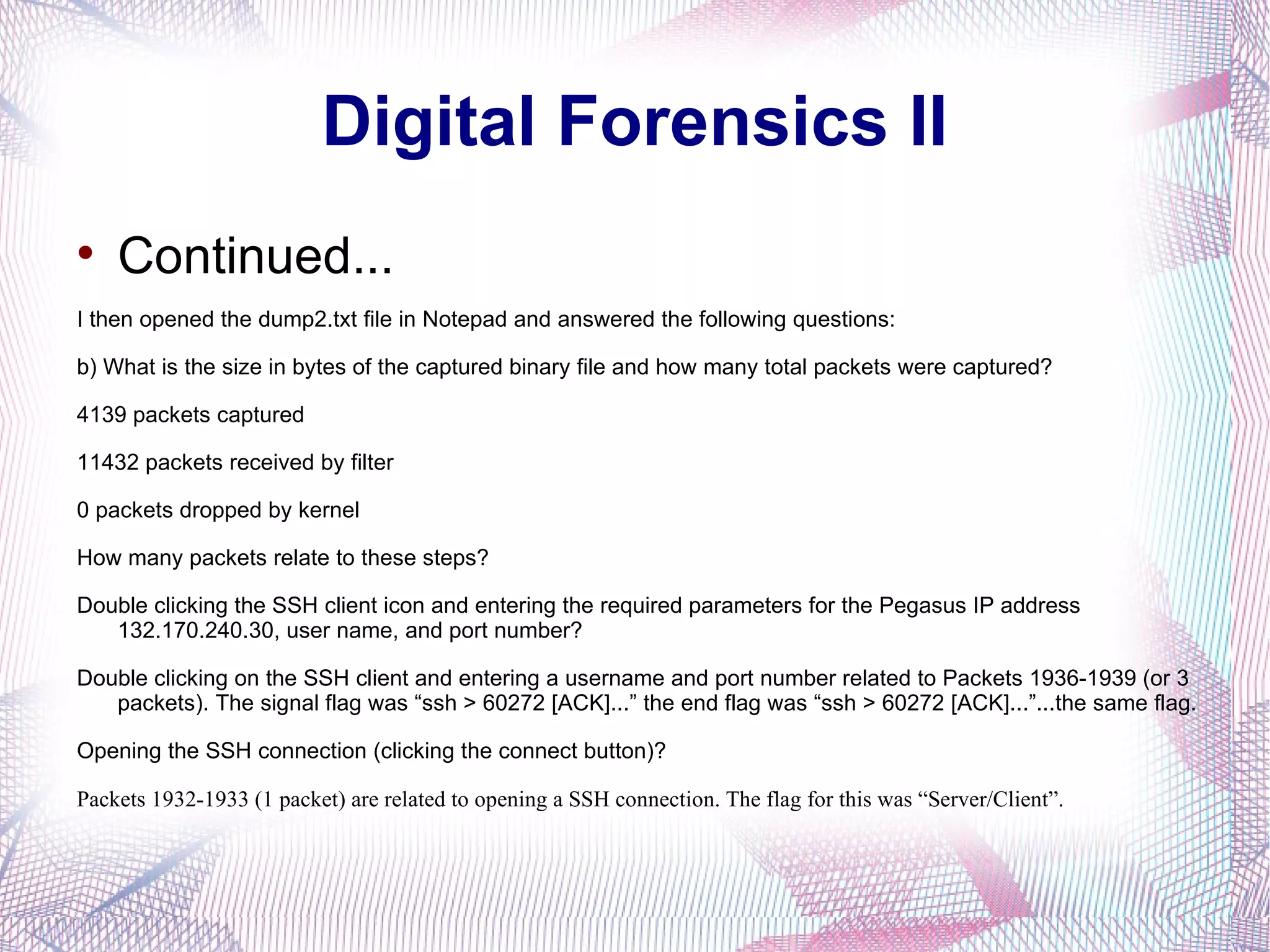 Digital Forensics II

• Continued...

I then opened the dump2.txt file in Notepad and answered the following questions:

b) What is the size in bytes of the captured binary file and how many total packets were captured?

4139 packets captured

11432 packets received by filter

0 packets dropped by kernel

How many packets relate to these steps?

Double clicking the SSH client icon and entering the required parameters for the Pegasus IP address 132.170.240.30, user name, and port number?

Double clicking on the SSH client and entering a username and port number related to Packets 1936-1939 (or 3 packets). The signal flag was “ssh > 60272 [ACK]...” the end flag was “ssh > 60272 [ACK]...”...the same flag.

Opening the SSH connection (clicking the connect button)?

Packets 1932-1933 (1 packet) are related to opening a SSH connection. The flag for this was “Server/Client”.